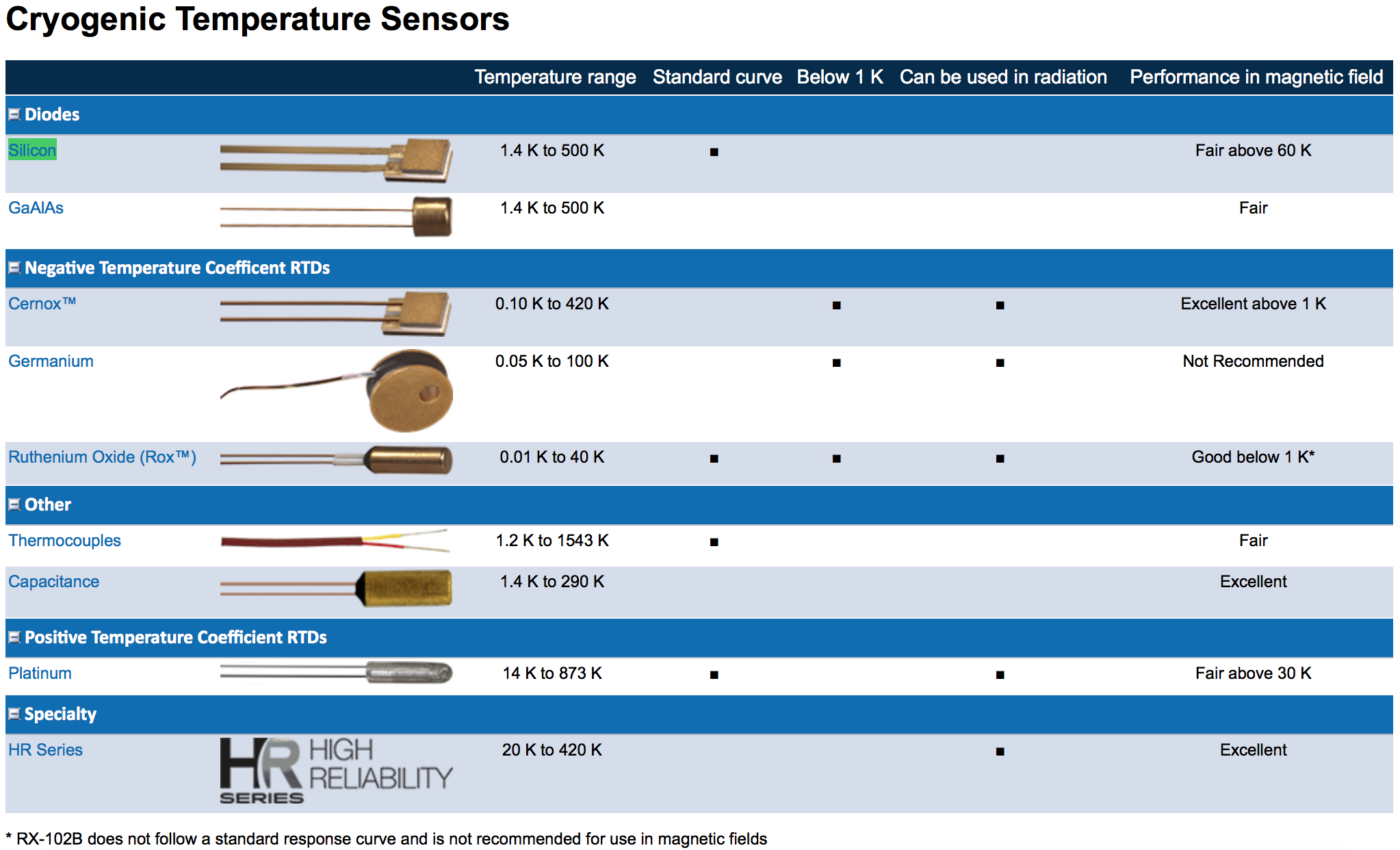 Cryogenic Temperature Sensors

| | | Temperature range | Standard curve | Below 1 K | Can be used in radiation | Performance in magnetic field |
|---|---|---|---|---|---|---|
| Diodes | | | | | | |
| Silicon | | 1.4 K to 500 K | ■ | | | Fair above 60 K |
| GaAlAs | | 1.4 K to 500 K | | | | Fair |
| Negative Temperature Coefficent RTDs | | | | | | |
| Cernox™ | | 0.10 K to 420 K | | ■ | ■ | Excellent above 1 K |
| Germanium | | 0.05 K to 100 K | | ■ | ■ | Not Recommended |
| Ruthenium Oxide (Rox™) | | 0.01 K to 40 K | ■ | ■ | ■ | Good below 1 K* |
| Other | | | | | | |
| Thermocouples | | 1.2 K to 1543 K | ■ | | | Fair |
| Capacitance | | 1.4 K to 290 K | | | | Excellent |
| Positive Temperature Coefficient RTDs | | | | | | |
| Platinum | | 14 K to 873 K | ■ | | ■ | Fair above 30 K |
| Specialty | | | | | | |
| HR Series | HR SERIES HIGH RELIABILITY | 20 K to 420 K | | | ■ | Excellent |

* RX-102B does not follow a standard response curve and is not recommended for use in magnetic fields